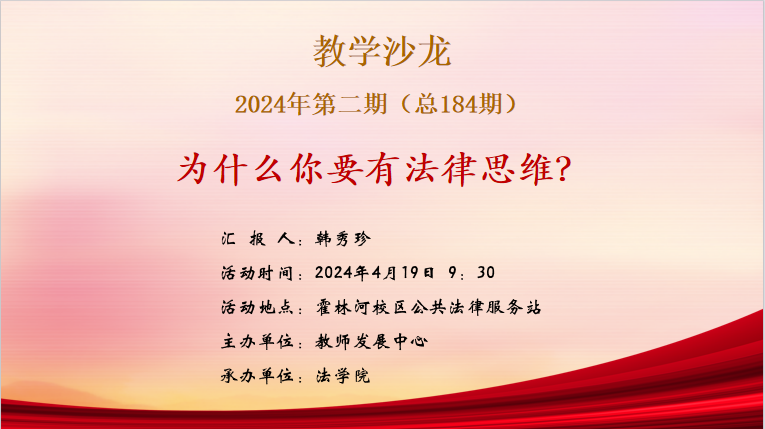 教学沙龙

2024年第二期（总184期）

为什么你要有法律思维?

汇 报 人：韩秀珍

活动时间：2024年4月19日 9：30

活动地点：霍林河校区公共法律服务站

主办单位：教师发展中心

承办单位：法学院